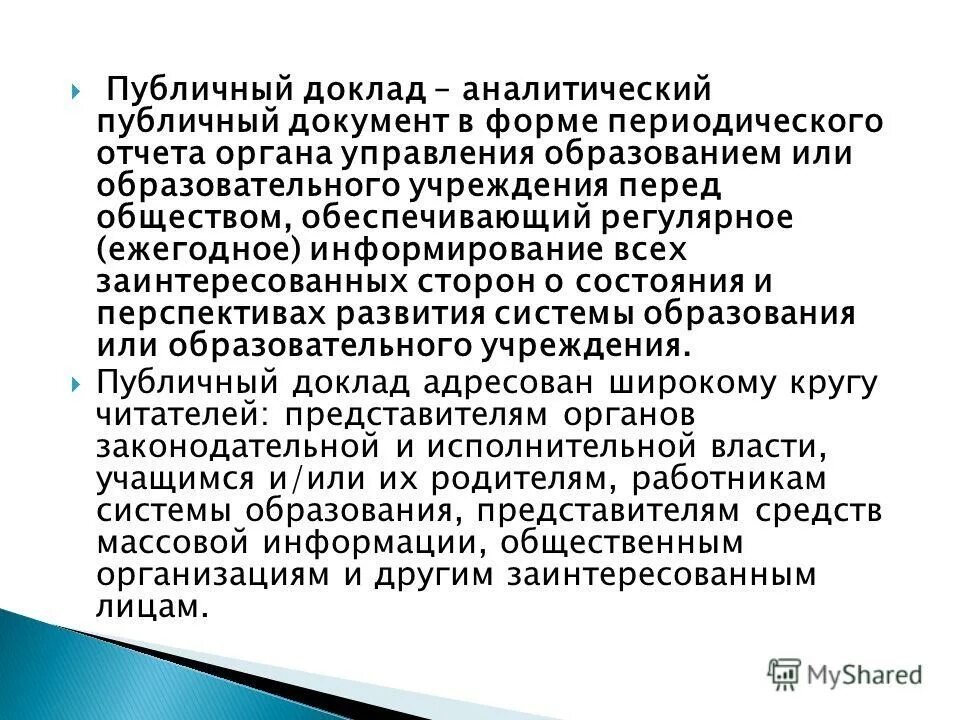 Публичный доклад – аналитический публичный документ в форме периодического отчета органа управления образованием или образовательного учреждения перед обществом, обеспечивающий регулярное (ежегодное) информирование всех заинтересованных сторон о состояния и перспективах развития системы образования или образовательного учреждения.

Публичный доклад адресован широкому кругу читателей: представителям органов законодательной и исполнительной власти, учащимся и/или их родителям, работникам системы образования, представителям средств массовой информации, общественным организациям и другим заинтересованным лицам.

MyShared